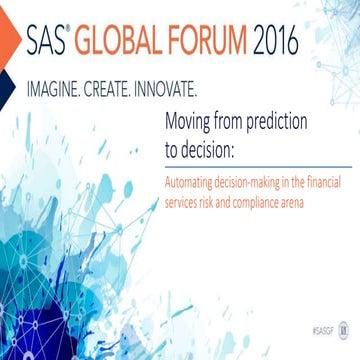 SAS® GLOBAL FORUM 2016

IMAGINE. CREATE. INNOVATE.

Moving from prediction to decision:

Automating decision-making in the financial services risk and compliance arena

#SASGF